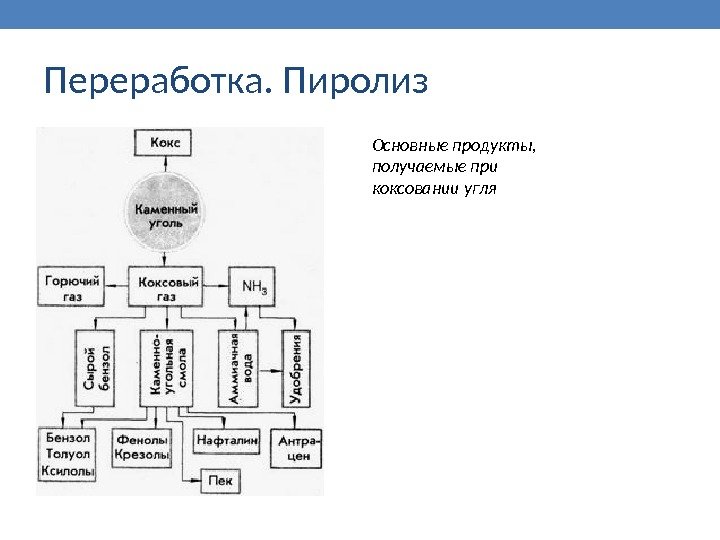 Переработка. Пиролиз

Кокс

Каменный уголь

Горючий газ

Коксовый газ

$NH_3$

Сырой бензол

Каменноугольная смола

Аммиачная вода

Удобрения

Бензол Толуол Ксилолы

Фенолы Крезолы

Нафталин

Антрацен

Пек

Основные продукты, получаемые при коксовании угля